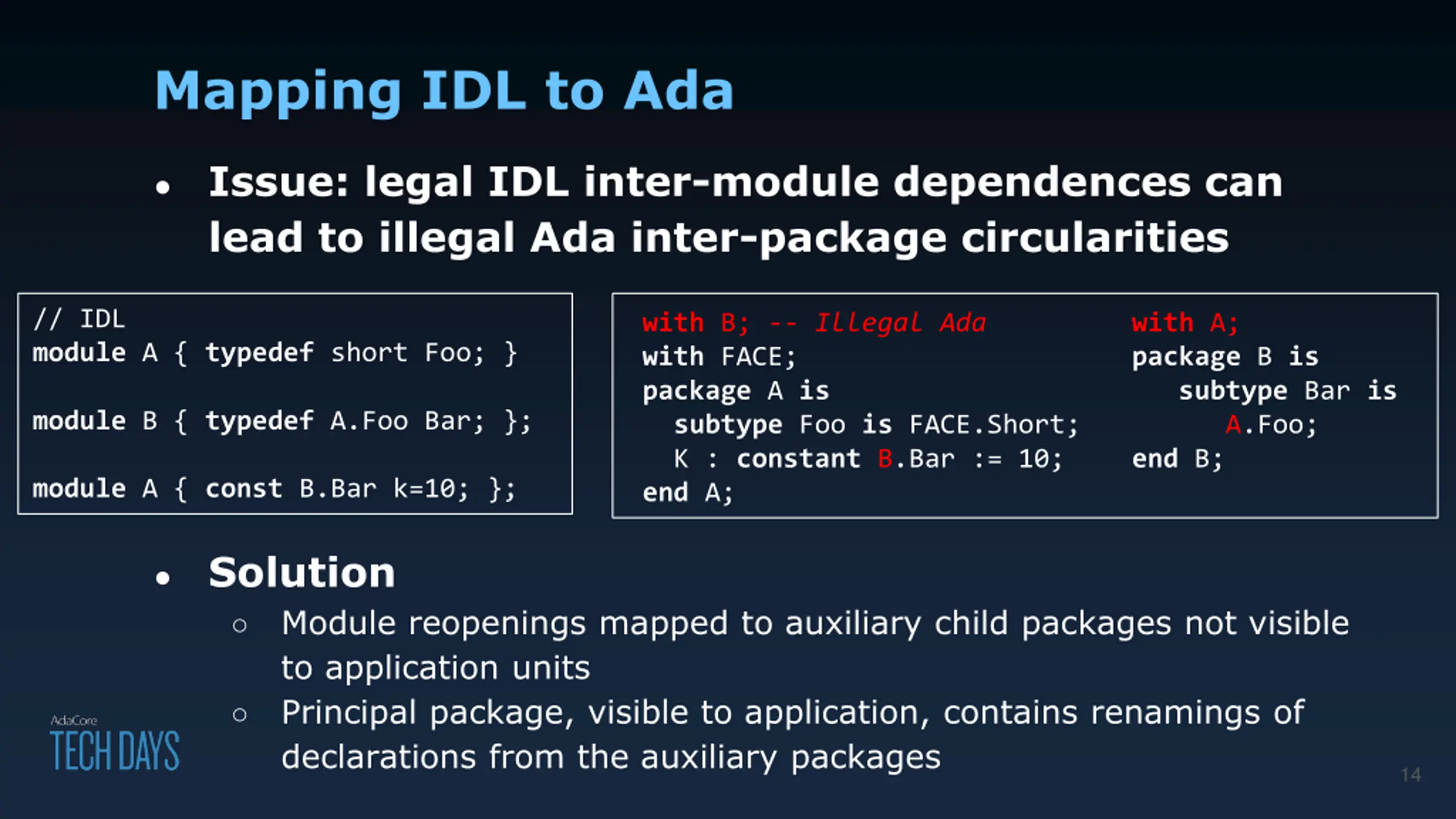 Mapping IDL to Ada

• Issue: legal IDL inter-module dependences can lead to illegal Ada inter-package circularities

// IDL
module A { typedef short Foo; }

module B { typedef A.Foo Bar; };

module A { const B.Bar k=10; };

with B; -- Illegal Ada
with FACE;
package A is
  subtype Foo is FACE.Short;
  K : constant B.Bar := 10;
end A;

with A;
package B is
  subtype Bar is
    A.Foo;
end B;

• Solution
○ Module reopenings mapped to auxiliary child packages not visible to application units
○ Principal package, visible to application, contains renamings of declarations from the auxiliary packages

AdaCore
TECH DAYS

14